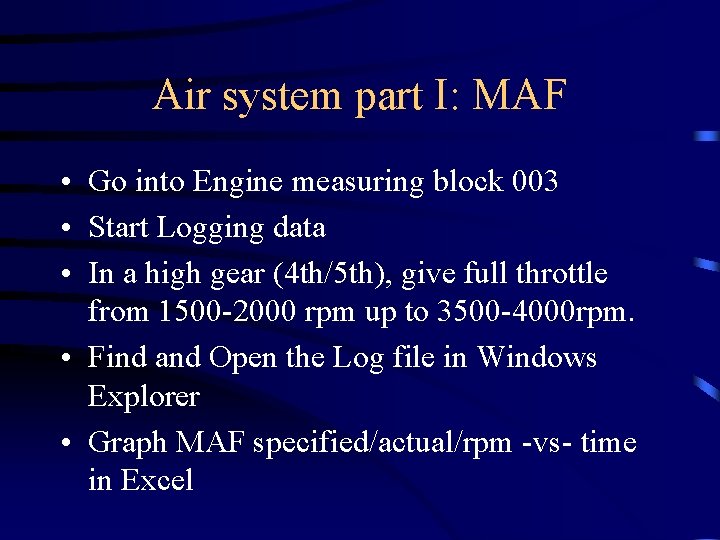 Air system part I: MAF

• Go into Engine measuring block 003
• Start Logging data
• In a high gear (4th/5th), give full throttle from 1500-2000 rpm up to 3500-4000rpm.
• Find and Open the Log file in Windows Explorer
• Graph MAF specified/actual/rpm -vs- time in Excel